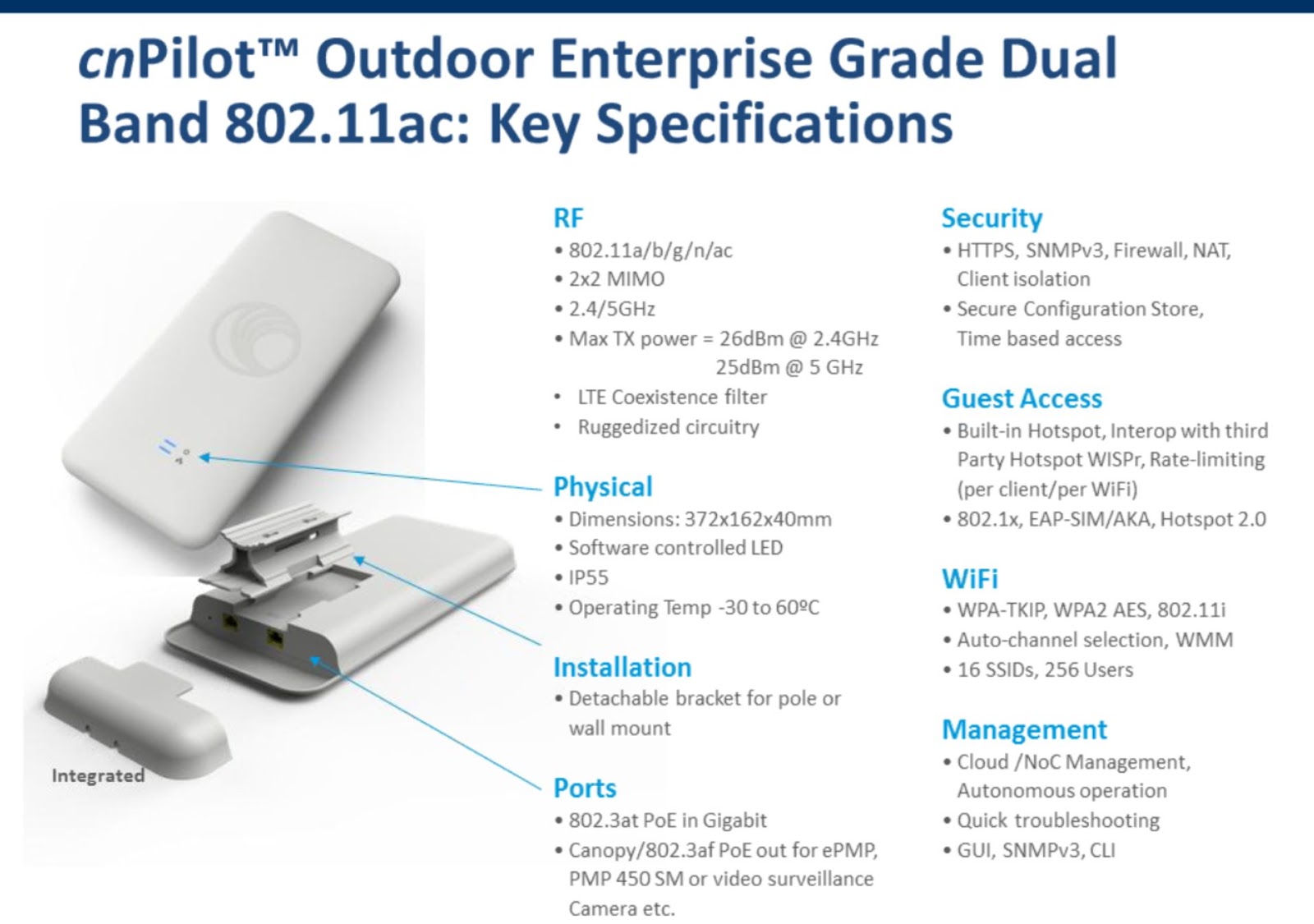 cnPilot™ Outdoor Enterprise Grade Dual Band 802.11ac: Key Specifications

Integrated

RF
• 802.11a/b/g/n/ac
• 2x2 MIMO
• 2.4/5GHz
• Max TX power = 26dBm @ 2.4GHz
25dBm @ 5 GHz
• LTE Coexistence filter
• Ruggedized circuitry

Physical
• Dimensions: 372x162x40mm
• Software controlled LED
• IP55
• Operating Temp -30 to 60ºC

Installation
• Detachable bracket for pole or wall mount

Ports
• 802.3at PoE in Gigabit
• Canopy/802.3af PoE out for ePMP, PMP 450 SM or video surveillance Camera etc.

Security
• HTTPS, SNMPv3, Firewall, NAT, Client isolation
• Secure Configuration Store, Time based access

Guest Access
• Built-in Hotspot, Interop with third Party Hotspot WISPr, Rate-limiting (per client/per WiFi)
• 802.1x, EAP-SIM/AKA, Hotspot 2.0

WiFi
• WPA-TKIP, WPA2 AES, 802.11i
• Auto-channel selection, WMM
• 16 SSIDs, 256 Users

Management
• Cloud /NoC Management, Autonomous operation
• Quick troubleshooting
• GUI, SNMPv3, CLI